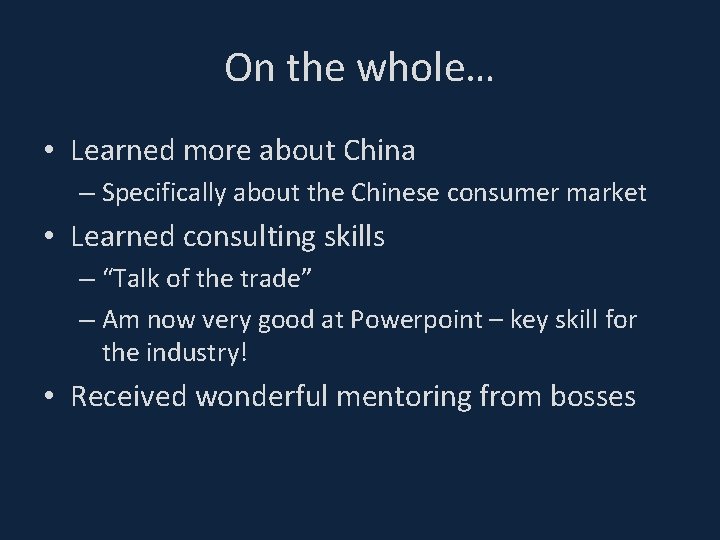 On the whole…

• Learned more about China
– Specifically about the Chinese consumer market
• Learned consulting skills
– “Talk of the trade”
– Am now very good at Powerpoint – key skill for the industry!
• Received wonderful mentoring from bosses